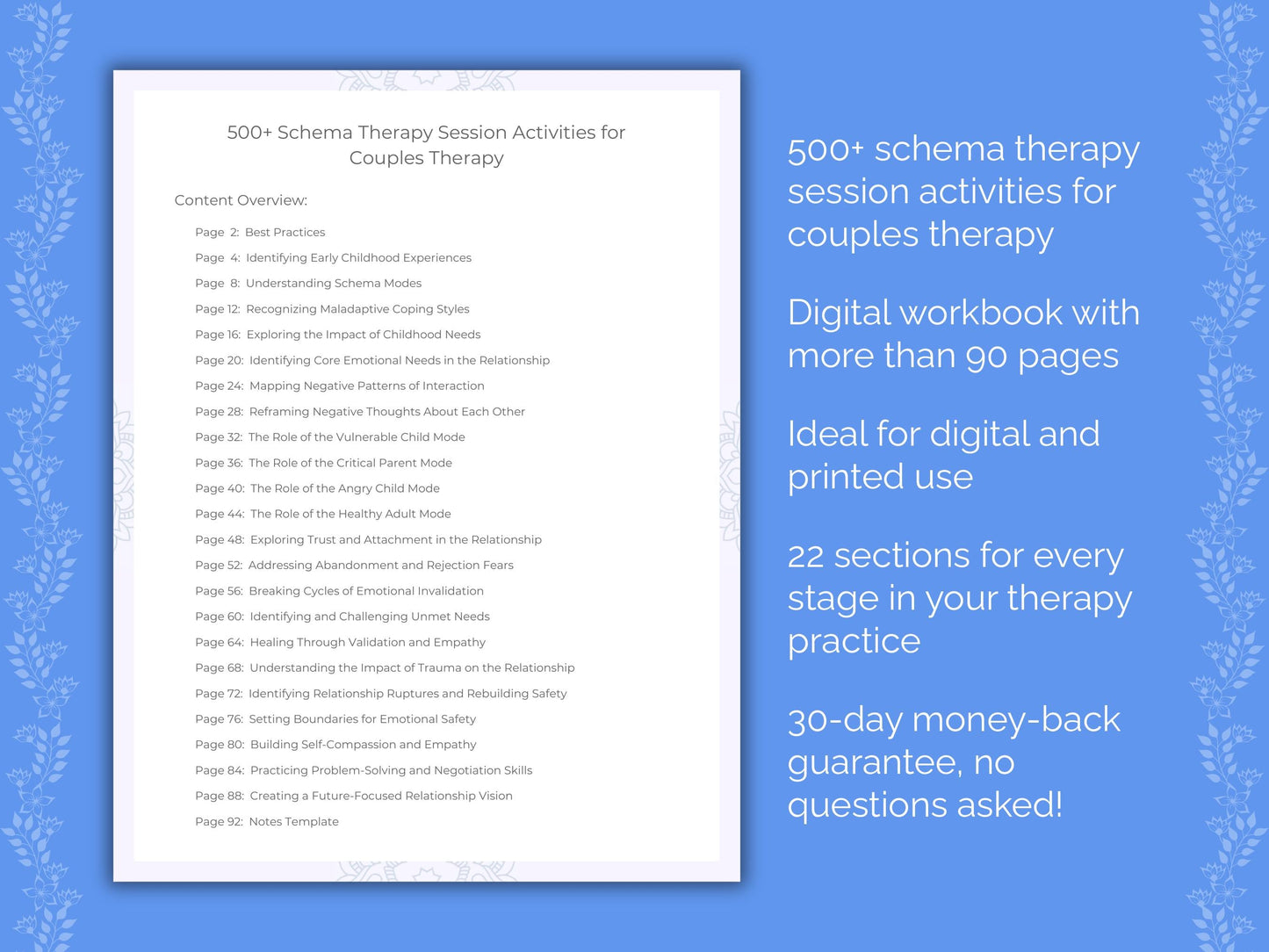 500+ Schema Therapy Session Activities for Couples Therapy

Content Overview:

Page 2: Best Practices
Page 4: Identifying Early Childhood Experiences
Page 8: Understanding Schema Modes
Page 12: Recognizing Maladaptive Coping Styles
Page 16: Exploring the Impact of Childhood Needs
Page 20: Identifying Core Emotional Needs in the Relationship
Page 24: Mapping Negative Patterns of Interaction
Page 28: Reframing Negative Thoughts About Each Other
Page 32: The Role of the Vulnerable Child Mode
Page 36: The Role of the Critical Parent Mode
Page 40: The Role of the Angry Child Mode
Page 44: The Role of the Healthy Adult Mode
Page 48: Exploring Trust and Attachment in the Relationship
Page 52: Addressing Abandonment and Rejection Fears
Page 56: Breaking Cycles of Emotional Invalidation
Page 60: Identifying and Challenging Unmet Needs
Page 64: Healing Through Validation and Empathy
Page 68: Understanding the Impact of Trauma on the Relationship
Page 72: Identifying Relationship Ruptures and Rebuilding Safety
Page 76: Setting Boundaries for Emotional Safety
Page 80: Building Self-Compassion and Empathy
Page 84: Practicing Problem-Solving and Negotiation Skills
Page 88: Creating a Future-Focused Relationship Vision
Page 92: Notes Template

500+ schema therapy session activities for couples therapy

Digital workbook with more than 90 pages

Ideal for digital and printed use

22 sections for every stage in your therapy practice

30-day money-back guarantee, no questions asked!